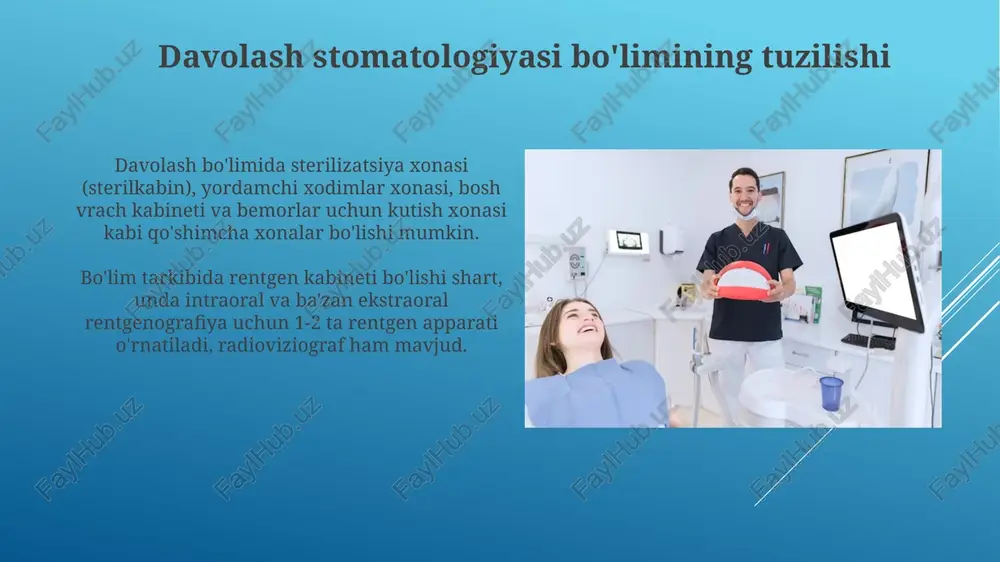 Davolash stomatologiyasi bo'limining tuzilishi

Davolash bo'limida sterilizatsiya xonasi (sterilkabin), yordamchi xodimlar xonasi, bosh vrach kabineti va bemorlar uchun kutish xonasi kabi qo'shimcha xonalar bo'lishi mumkin.

Bo'lim tarkibida rentgen kabineti bo'lishi shart, unda intraoral va ba'zan ekstraoral rentgenografiya uchun 1-2 ta rentgen apparati o'rnatiladi, radioviziograf ham mavjud.

FaylHub.uz